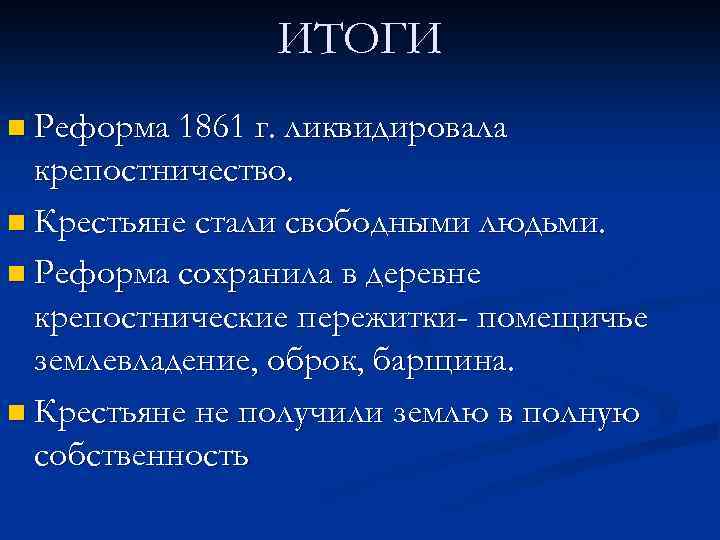 ИТОГИ

Реформа 1861 г. ликвидировала крепостничество.

Крестьяне стали свободными людьми.

Реформа сохранила в деревне крепостнические пережитки- помещичье землевладение, оброк, барщина.

Крестьяне не получили землю в полную собственность